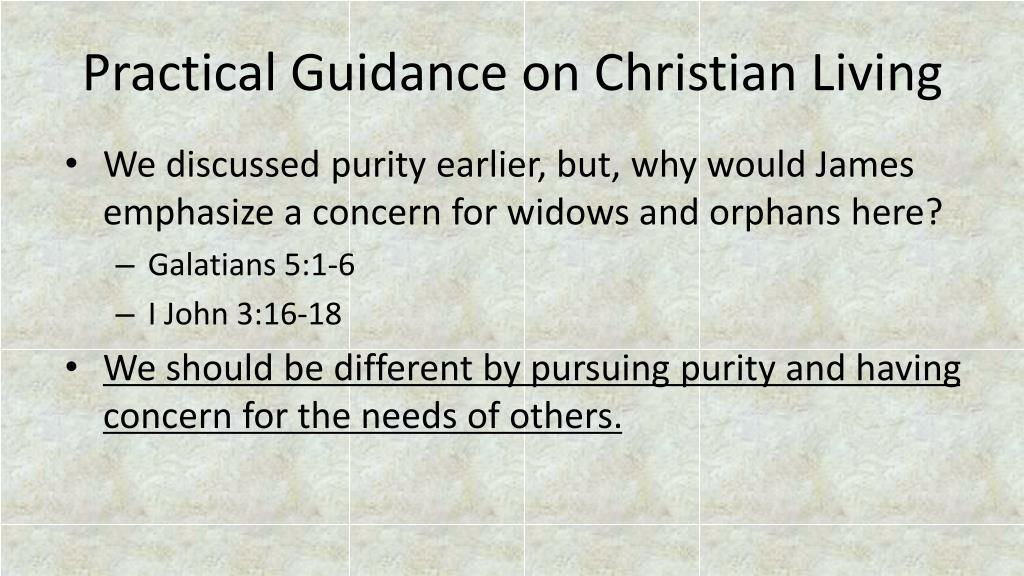 Practical Guidance on Christian Living

• We discussed purity earlier, but, why would James emphasize a concern for widows and orphans here?
– Galatians 5:1-6
– I John 3:16-18
• We should be different by pursuing purity and having concern for the needs of others.